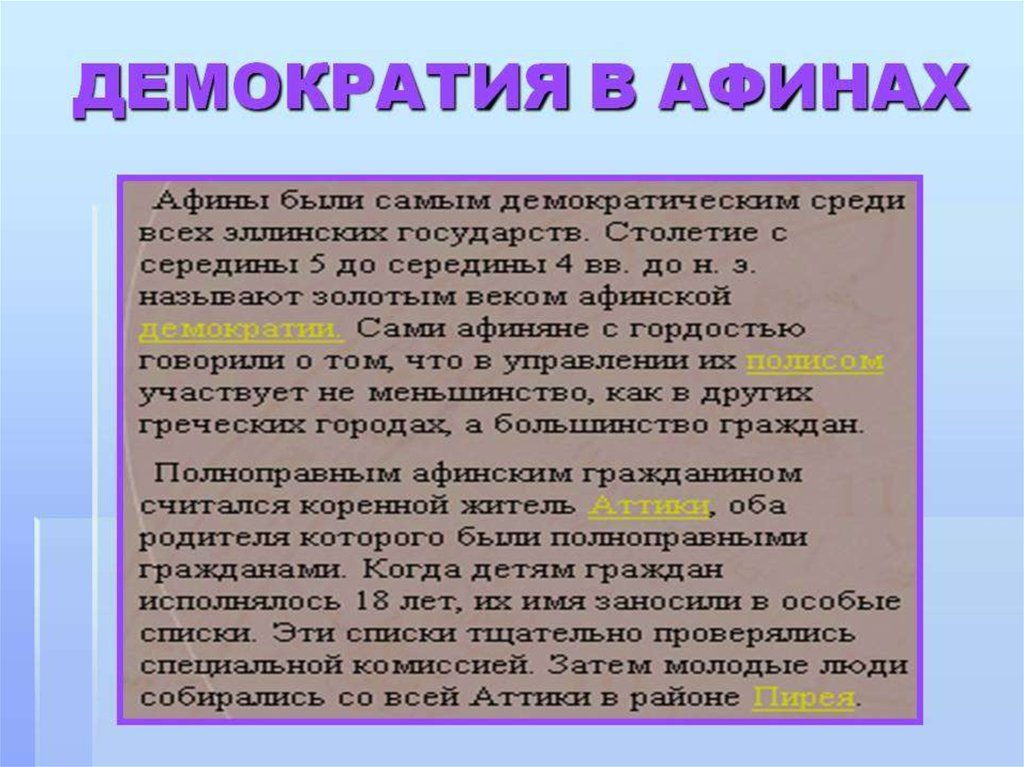 ДЕМОКРАТИЯ В АФИНАХ

Афины были самым демократическим среди всех эллинских государств. Столетие с середины 5 до середины 4 вв. до н. э. называют золотым веком афинской демократии. Сами афиняне с гордостью говорили о том, что в управлении их полисом участвует не меньшинство, как в других греческих городах, а большинство граждан.

Полноправным афинским гражданином считался коренной житель Аттики, оба родителя которого были полноправными гражданами. Когда детям граждан исполнялось 18 лет, их имя заносили в особые списки. Эти списки тщательно проверялись специальной комиссией. Затем молодые люди собирались со всей Аттики в районе Пирея.